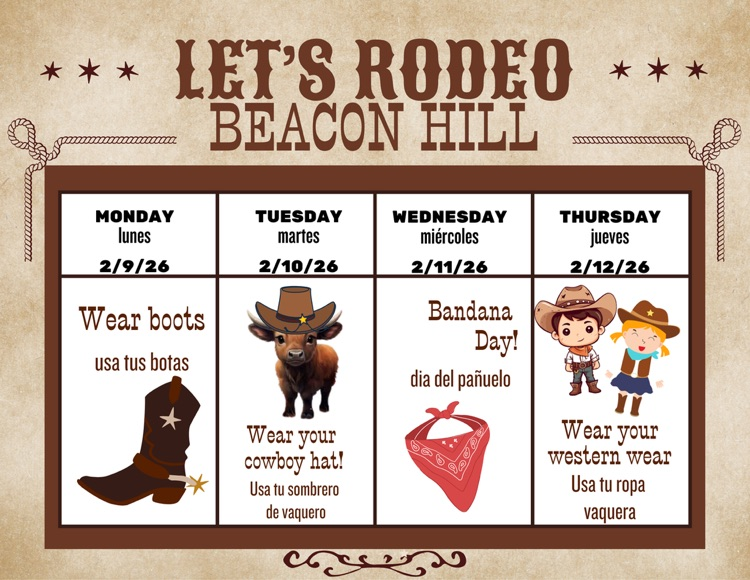 LET'S RODEO
BEACON HILL

| MONDAY lunes 2/9/26 | TUESDAY martes 2/10/26 | WEDNESDAY miércoles 2/11/26 | THURSDAY jueves 2/12/26 |
|---|---|---|---|
| Wear boots usa tus botas | Wear your cowboy hat! Usa tu sombrero de vaquero | Bandana Day! dia del pañuelo | Wear your western wear Usa tu ropa vaquera |